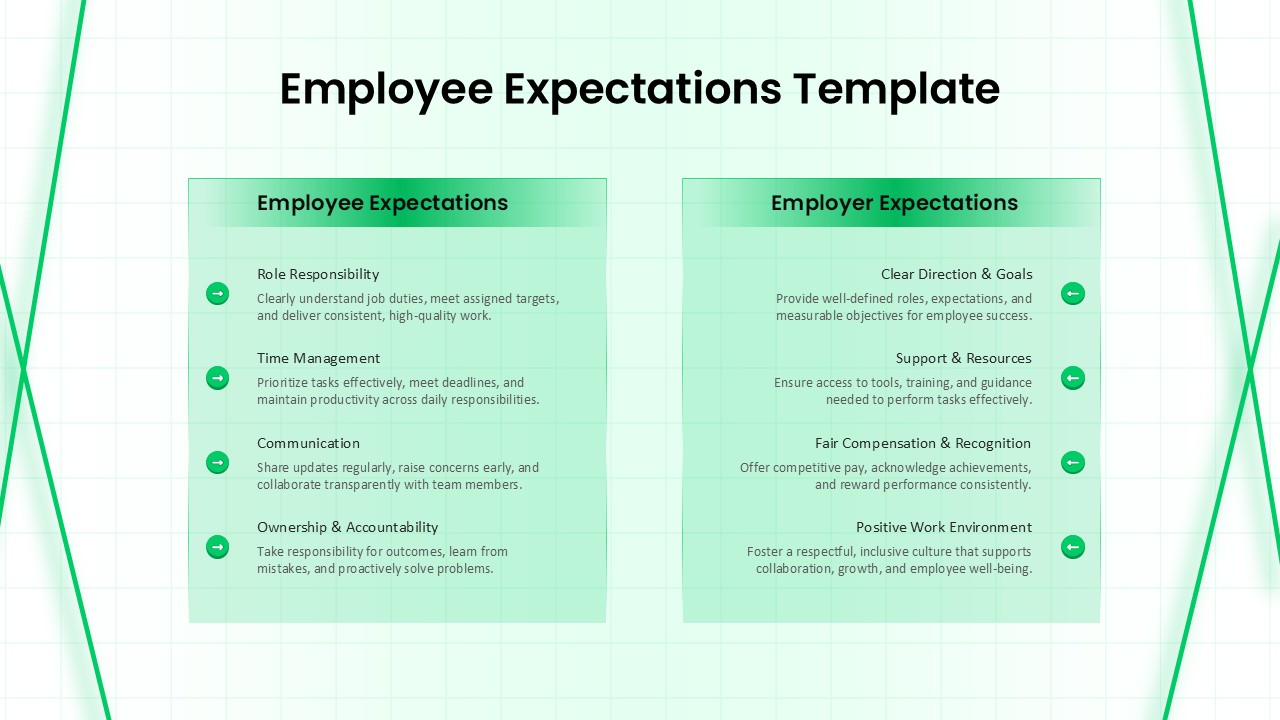 Employee Expectations Template

Employee Expectations

Role Responsibility
Clearly understand job duties, meet assigned targets, and deliver consistent, high-quality work.

Time Management
Prioritize tasks effectively, meet deadlines, and maintain productivity across daily responsibilities.

Communication
Share updates regularly, raise concerns early, and collaborate transparently with team members.

Ownership & Accountability
Take responsibility for outcomes, learn from mistakes, and proactively solve problems.

Employer Expectations

Clear Direction & Goals
Provide well-defined roles, expectations, and measurable objectives for employee success.

Support & Resources
Ensure access to tools, training, and guidance needed to perform tasks effectively.

Fair Compensation & Recognition
Offer competitive pay, acknowledge achievements, and reward performance consistently.

Positive Work Environment
Foster a respectful, inclusive culture that supports collaboration, growth, and employee well-being.